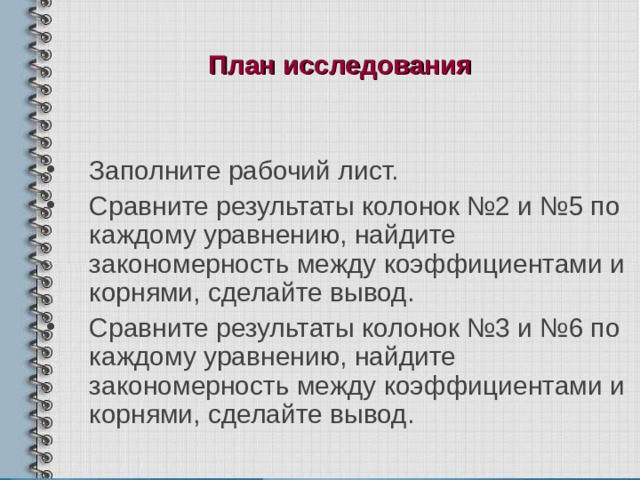 План исследования

• Заполните рабочий лист.
• Сравните результаты колонок №2 и №5 по каждому уравнению, найдите закономерность между коэффициентами и корнями, сделайте вывод.
• Сравните результаты колонок №3 и №6 по каждому уравнению, найдите закономерность между коэффициентами и корнями, сделайте вывод.